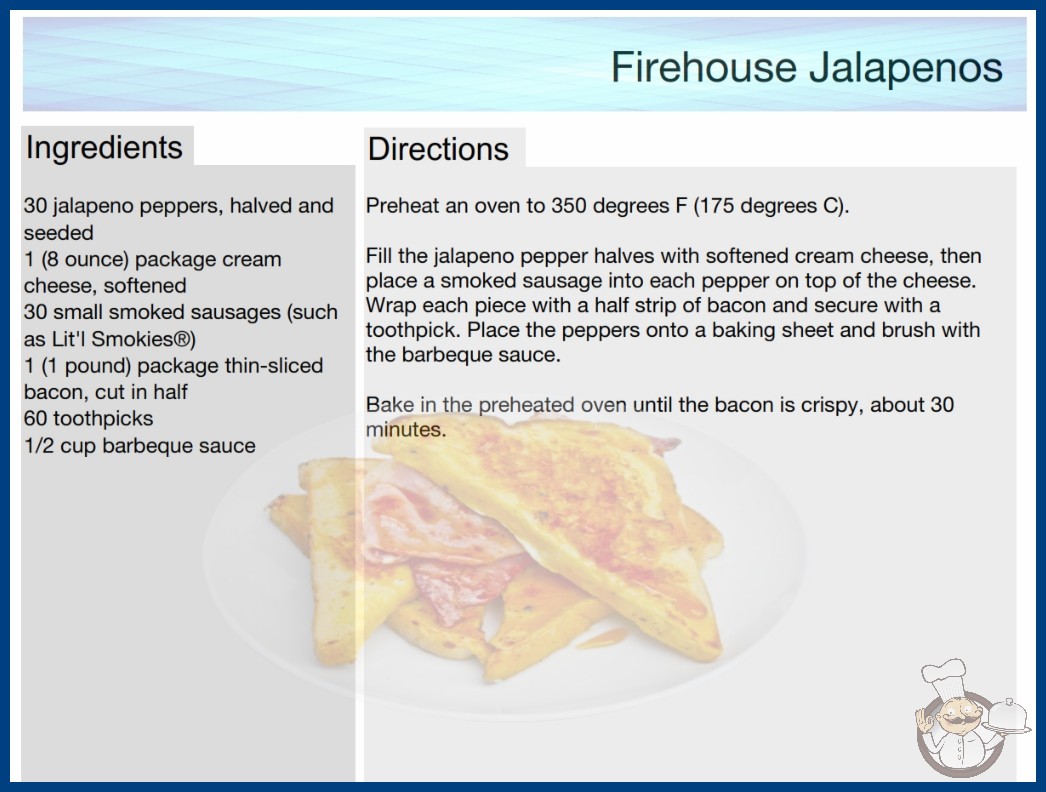 Firehouse Jalapenos

Ingredients

30 jalapeno peppers, halved and seeded
1 (8 ounce) package cream cheese, softened
30 small smoked sausages (such as Lit'l Smokies®)
1 (1 pound) package thin-sliced bacon, cut in half
60 toothpicks
1/2 cup barbeque sauce

Directions

Preheat an oven to 350 degrees F (175 degrees C).

Fill the jalapeno pepper halves with softened cream cheese, then place a smoked sausage into each pepper on top of the cheese. Wrap each piece with a half strip of bacon and secure with a toothpick. Place the peppers onto a baking sheet and brush with the barbeque sauce.

Bake in the preheated oven until the bacon is crispy, about 30 minutes.